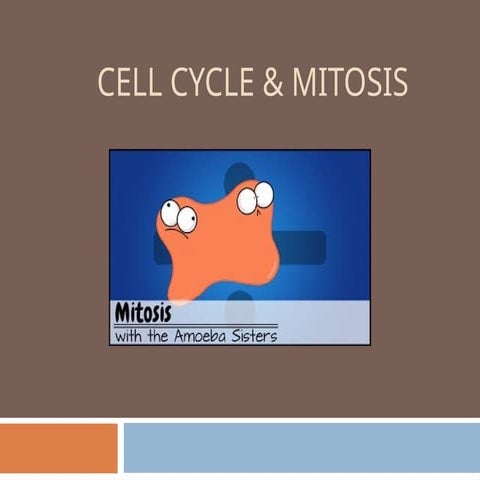 CELL CYCLE & MITOSIS

Mitosis
with the Amoeba Sisters